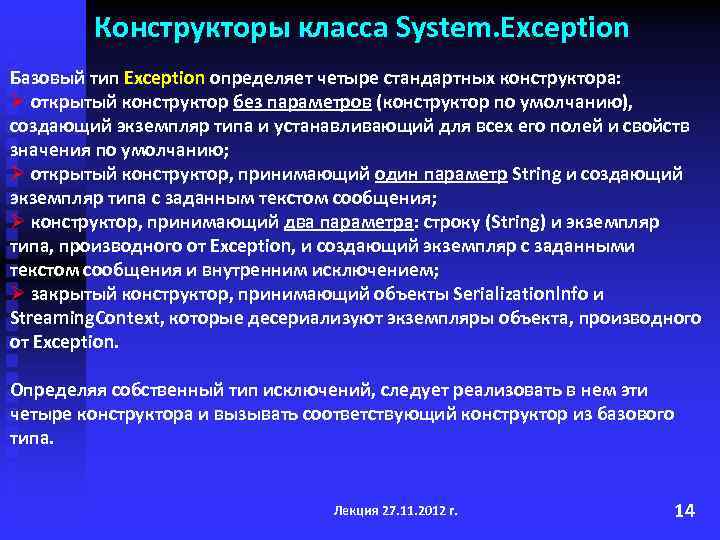 Конструкторы класса System.Exception

Базовый тип Exception определяет четыре стандартных конструктора:
➢ открытый конструктор без параметров (конструктор по умолчанию), создающий экземпляр типа и устанавливающий для всех его полей и свойств значения по умолчанию;
➢ открытый конструктор, принимающий один параметр String и создающий экземпляр типа с заданным текстом сообщения;
➢ конструктор, принимающий два параметра: строку (String) и экземпляр типа, производного от Exception, и создающий экземпляр с заданными текстом сообщения и внутренним исключением;
➢ закрытый конструктор, принимающий объекты SerializationInfo и StreamingContext, которые десериализуют экземпляры объекта, производного от Exception.

Определяя собственный тип исключений, следует реализовать в нем эти четыре конструктора и вызывать соответствующий конструктор из базового типа.

Лекция 27.11.2012 г.

14